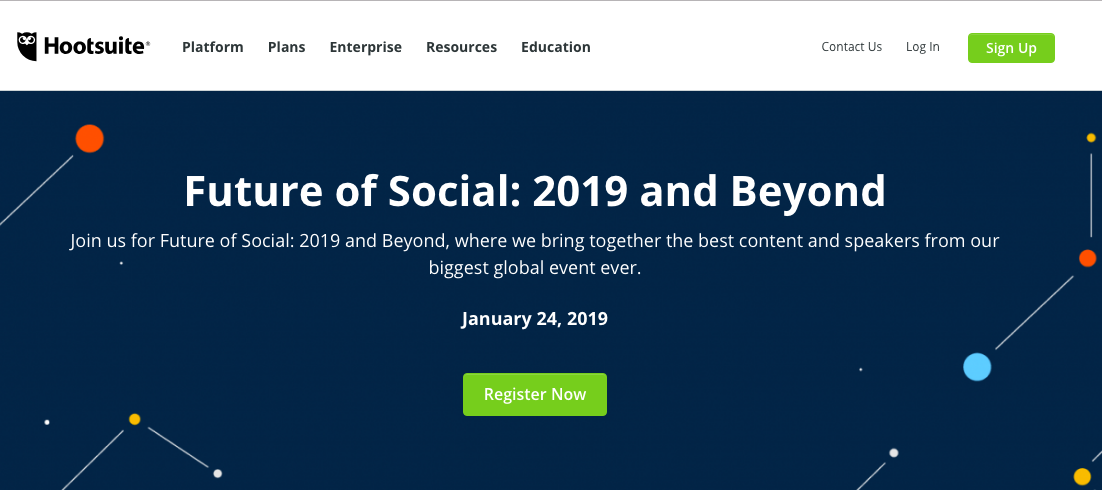 Hootsuite® Platform Plans Enterprise Resources Education Contact Us Log In Sign Up

Future of Social: 2019 and Beyond

Join us for Future of Social: 2019 and Beyond, where we bring together the best content and speakers from our biggest global event ever.

January 24, 2019

Register Now